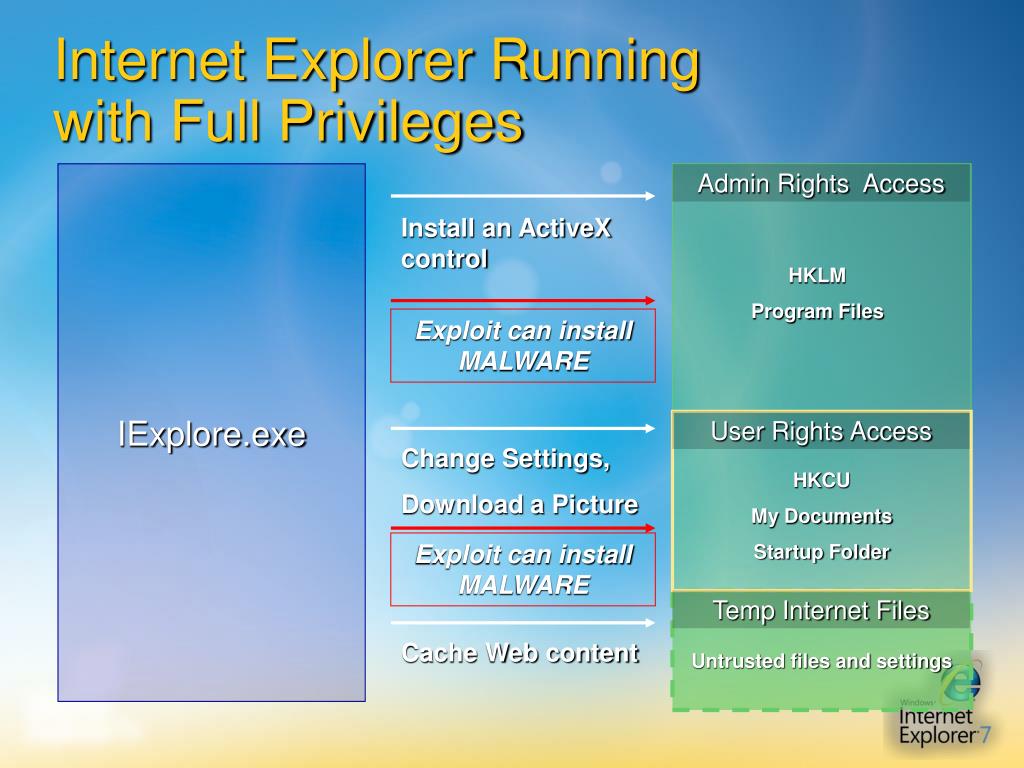 Internet Explorer Running with Full Privileges

IExplore.exe

Install an ActiveX control

Exploit can install MALWARE

Change Settings,

Download a Picture

Exploit can install MALWARE

Cache Web content

Admin Rights Access

HKLM

Program Files

User Rights Access

HKCU

My Documents

Startup Folder

Temp Internet Files

Untrusted files and settings

Windows Internet Explorer 7